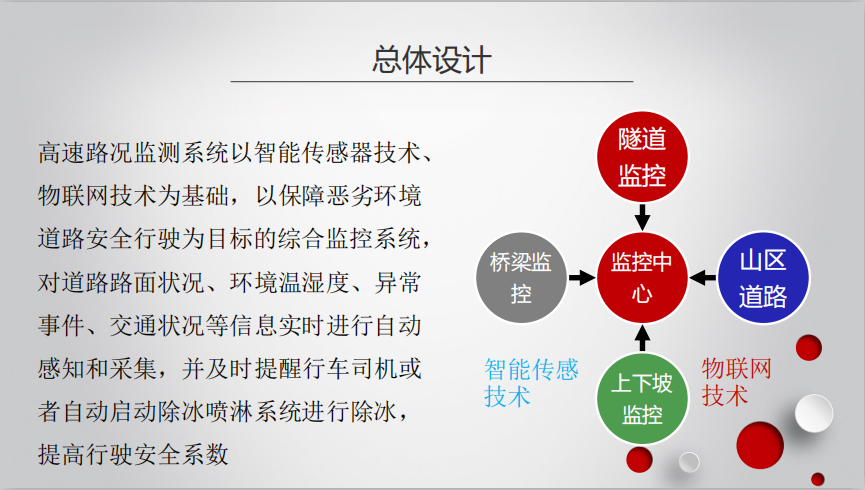 总体设计

高速路况监测系统以智能传感器技术、物联网技术为基础，以保障恶劣环境道路安全行驶为目标的综合监控系统，对道路路面状况、环境温湿度、异常事件、交通状况等信息实时进行自动感知和采集，并及时提醒行车司机或者自动启动除冰喷淋系统进行除冰，提高行驶安全系数

隧道监控

桥梁监控

监控中心

山区道路

上下坡监控

智能传感技术

物联网技术